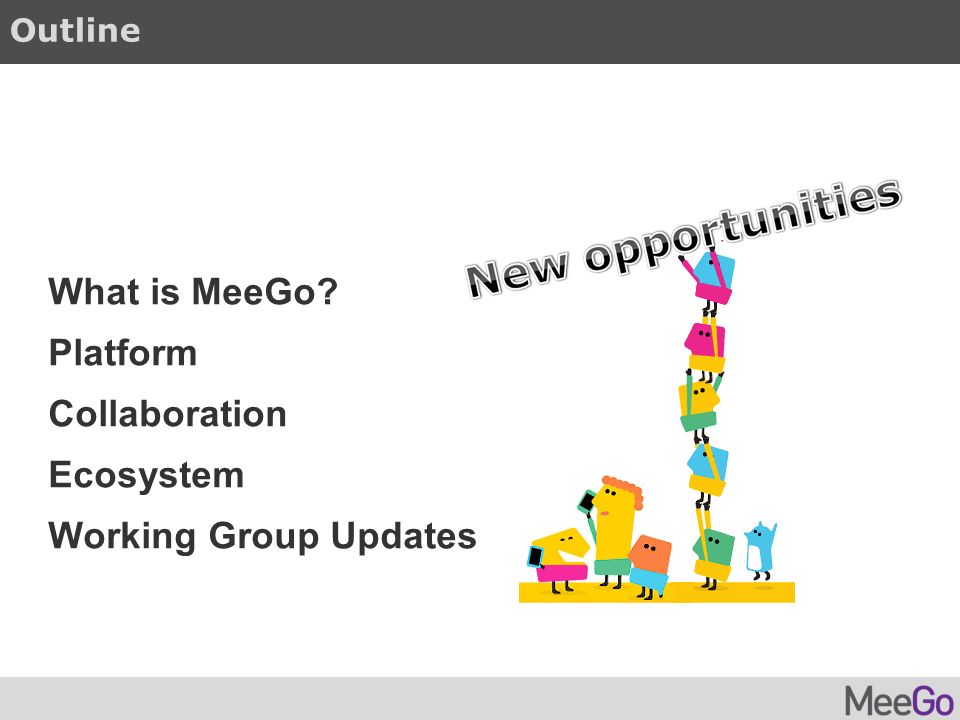 Outline

What is MeeGo?

Platform

Collaboration

Ecosystem

Working Group Updates

New opportunities

MeeGo